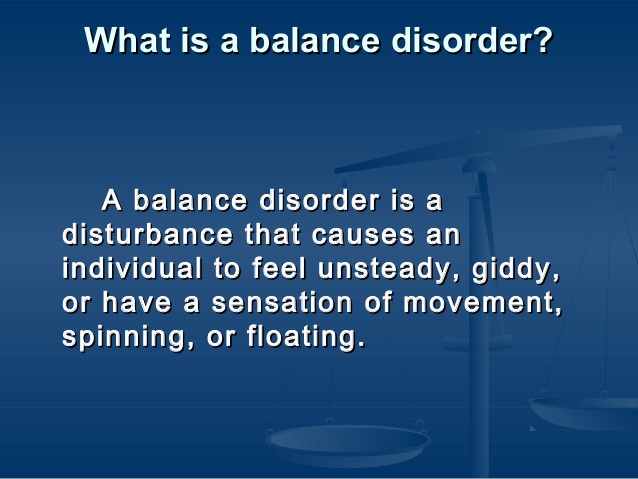 What is a balance disorder?

A balance disorder is a disturbance that causes an individual to feel unsteady, giddy, or have a sensation of movement, spinning, or floating.